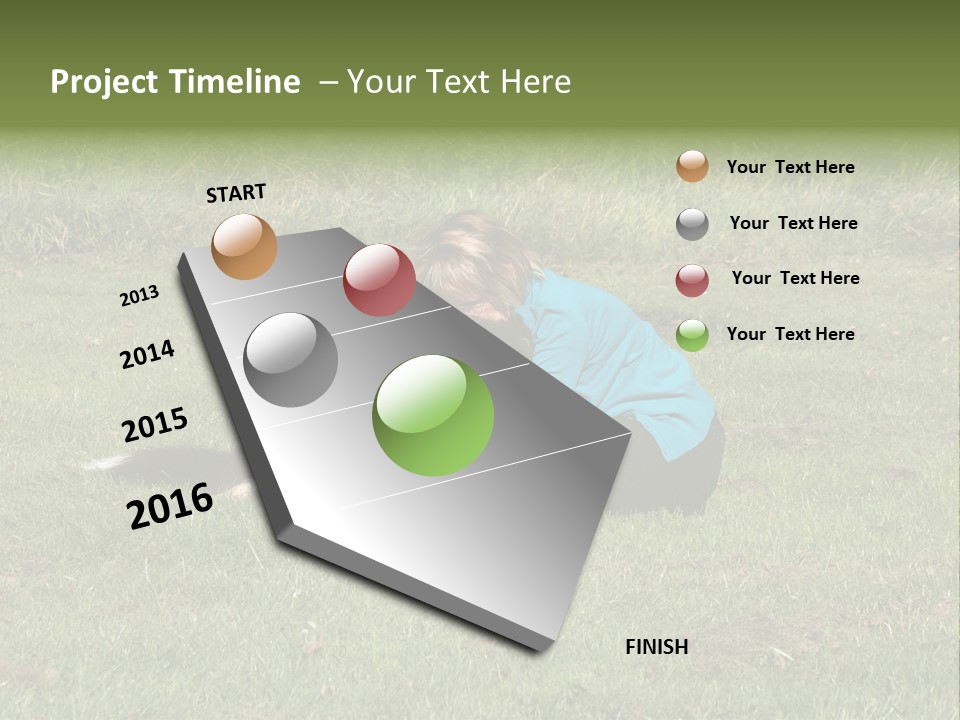 Project Timeline – Your Text Here

START

2013

2014

2015

2016

FINISH

Your Text Here

Your Text Here

Your Text Here

Your Text Here